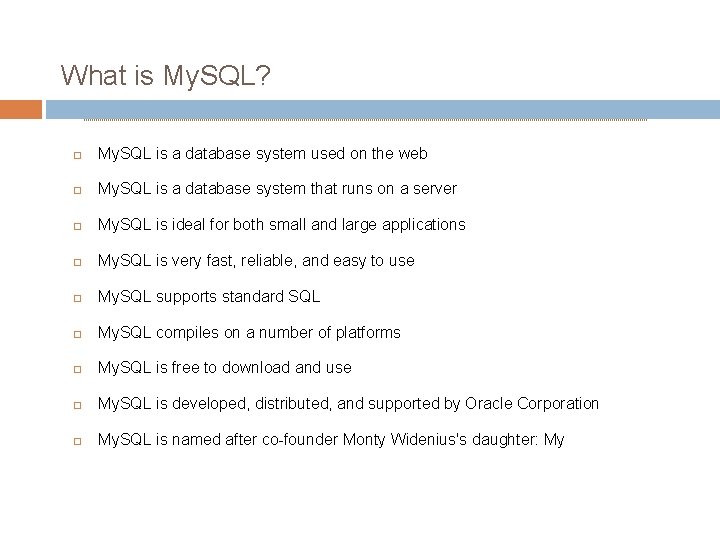 What is MySQL?

MySQL is a database system used on the web

MySQL is a database system that runs on a server

MySQL is ideal for both small and large applications

MySQL is very fast, reliable, and easy to use

MySQL supports standard SQL

MySQL compiles on a number of platforms

MySQL is free to download and use

MySQL is developed, distributed, and supported by Oracle Corporation

MySQL is named after co-founder Monty Widenius's daughter: My